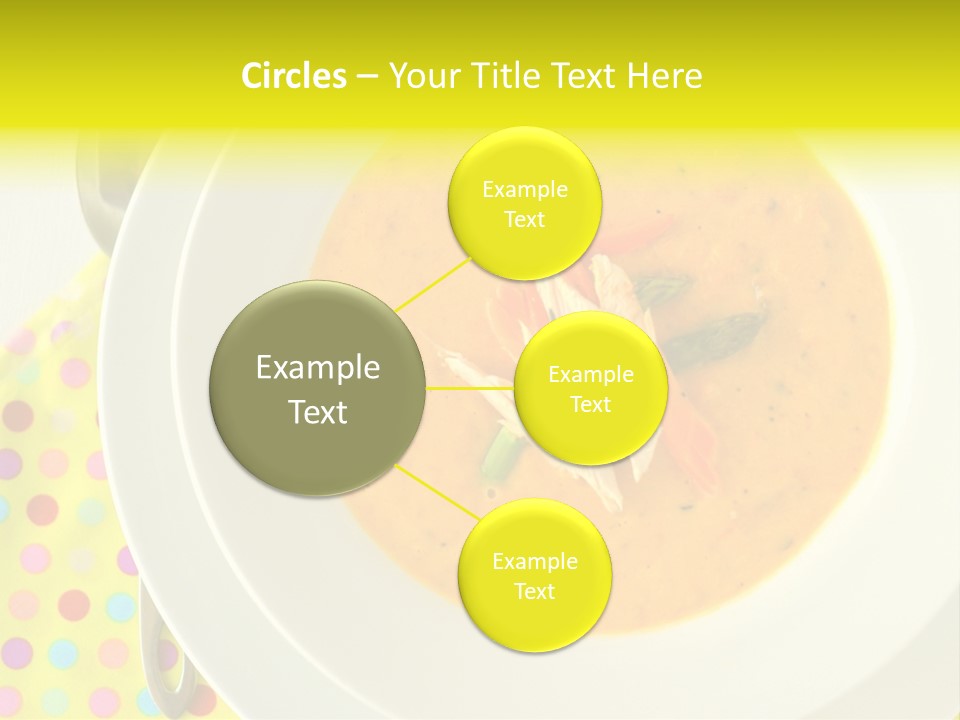 Circles – Your Title Text Here

Example Text

Example Text

Example Text

Example Text